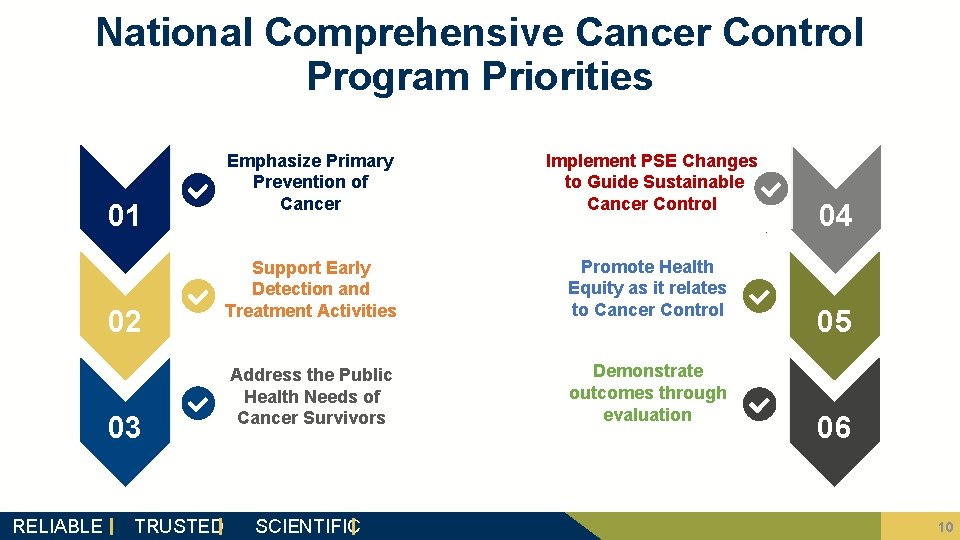 National Comprehensive Cancer Control Program Priorities

01
Emphasize Primary Prevention of Cancer

02
Support Early Detection and Treatment Activities

03
Address the Public Health Needs of Cancer Survivors

Implement PSE Changes to Guide Sustainable Cancer Control
04

Promote Health Equity as it relates to Cancer Control
05

Demonstrate outcomes through evaluation
06

RELIABLE | TRUSTED | SCIENTIFIC

10